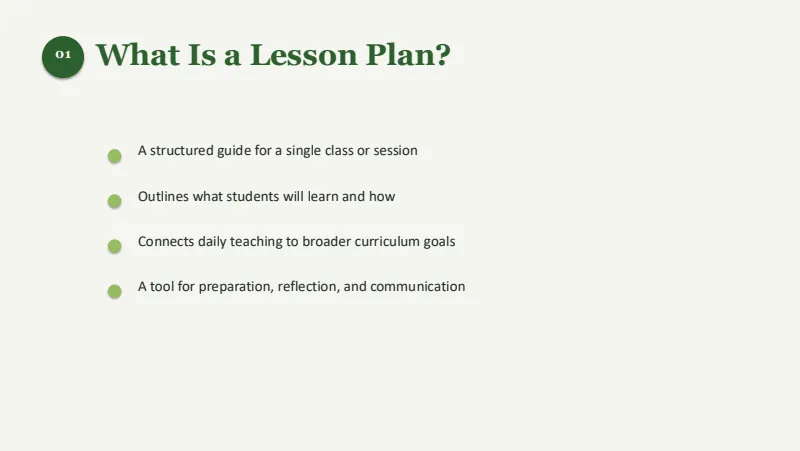 01 What Is a Lesson Plan?

A structured guide for a single class or session

Outlines what students will learn and how

Connects daily teaching to broader curriculum goals

A tool for preparation, reflection, and communication